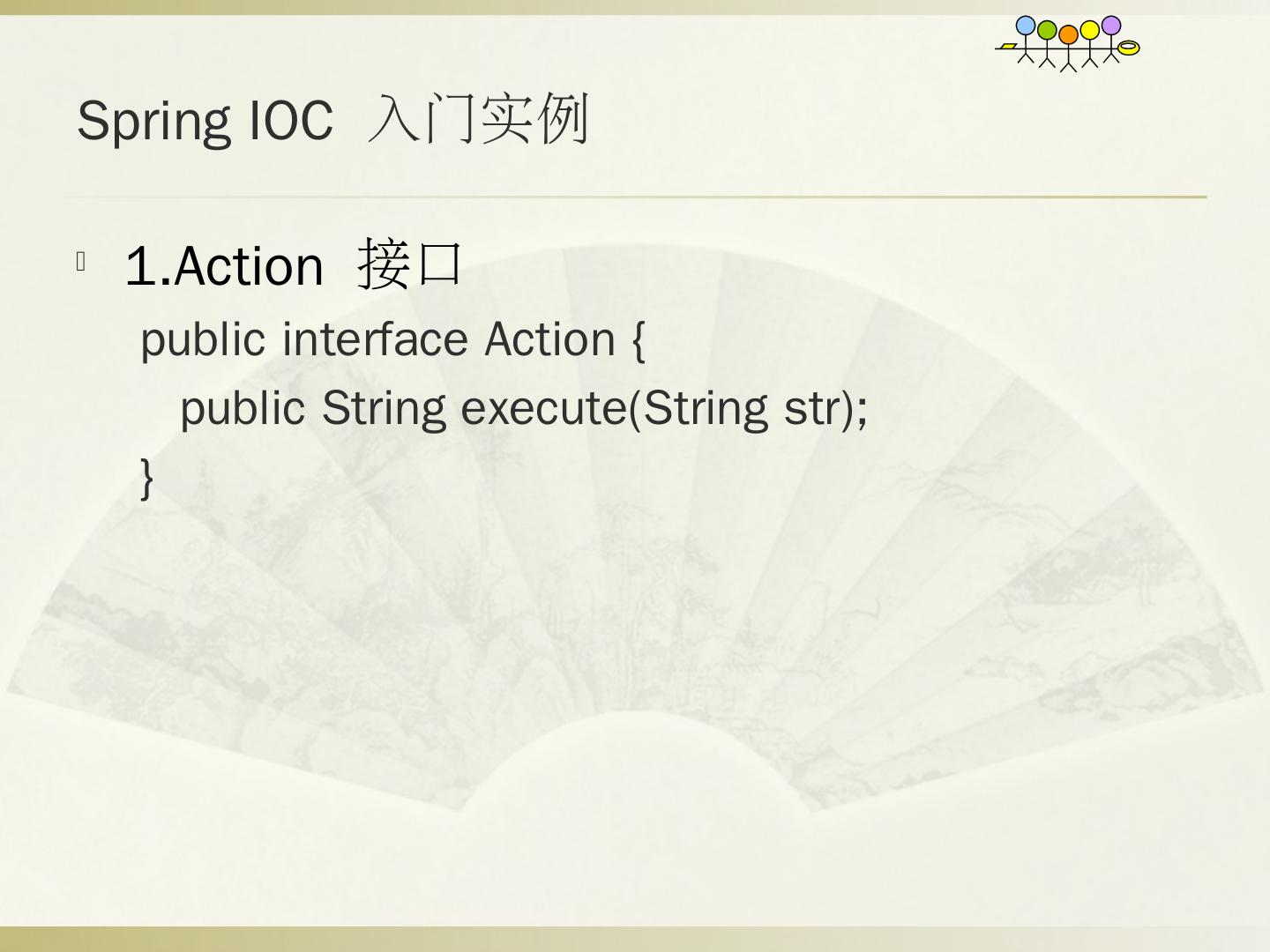 Spring IOC 入门实例

1.Action 接口

public interface Action {

public String execute(String str);

}